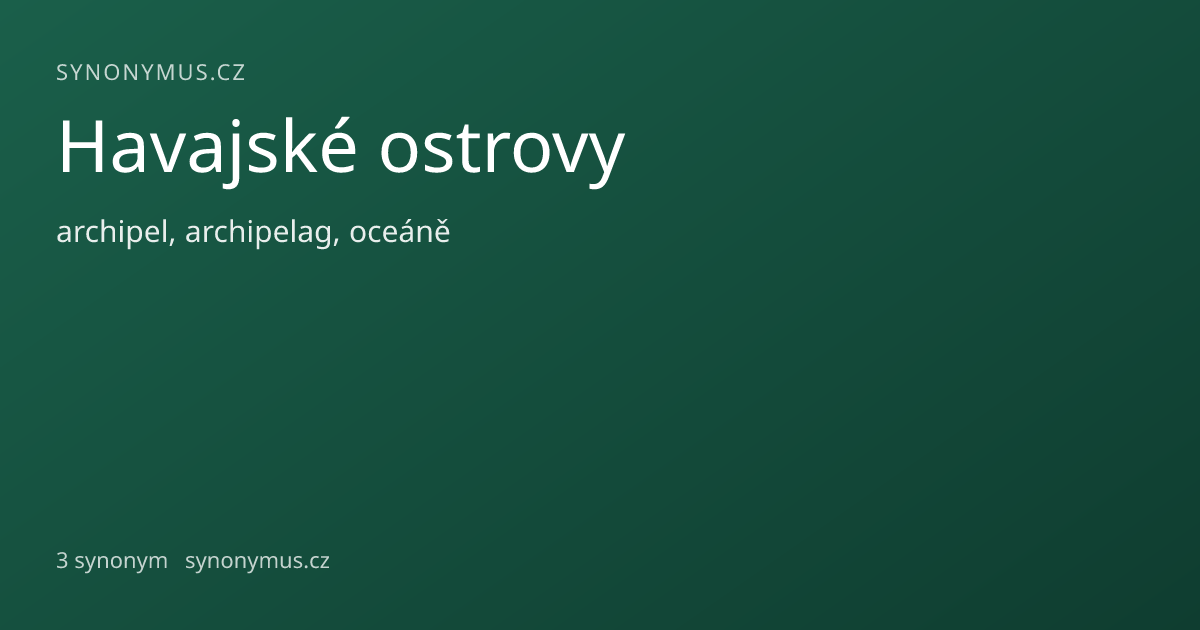 SYNONYMUS.CZ

Havajské ostrovy

archipel, archipelag, oceáně

3 synonym synonymus.cz